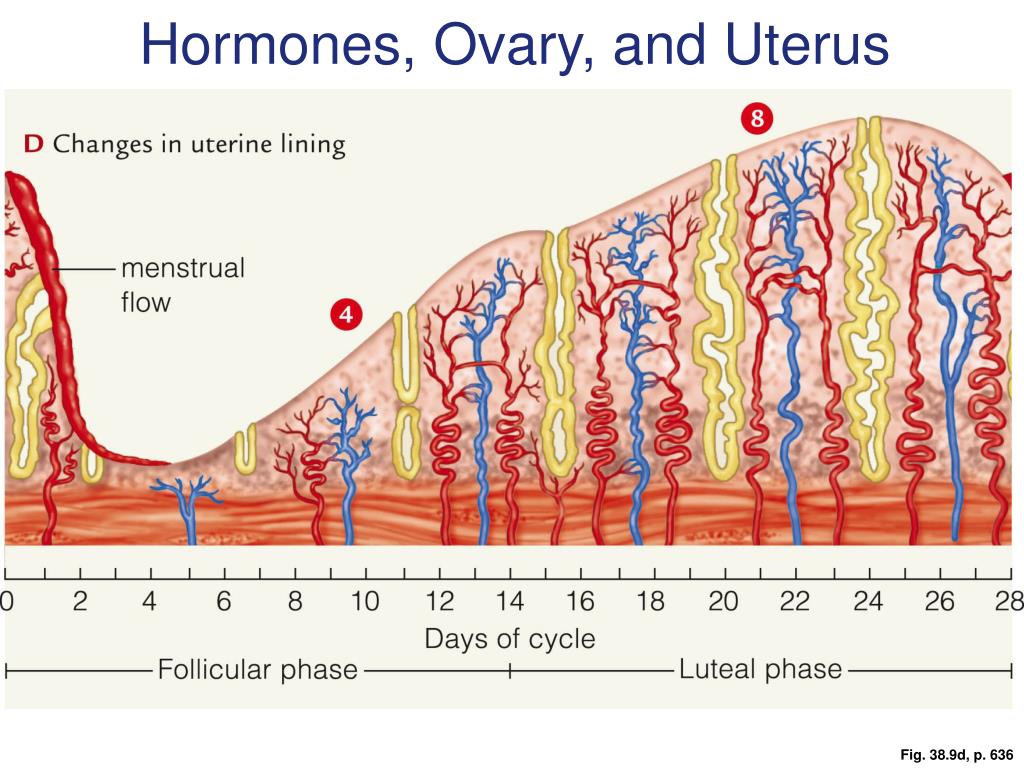 Hormones, Ovary, and Uterus

D Changes in uterine lining

8

menstrual flow

4

0 2 4 6 8 10 12 14 16 18 20 22 24 26 28

Days of cycle

Follicular phase

Luteal phase

Fig. 38.9d, p. 636